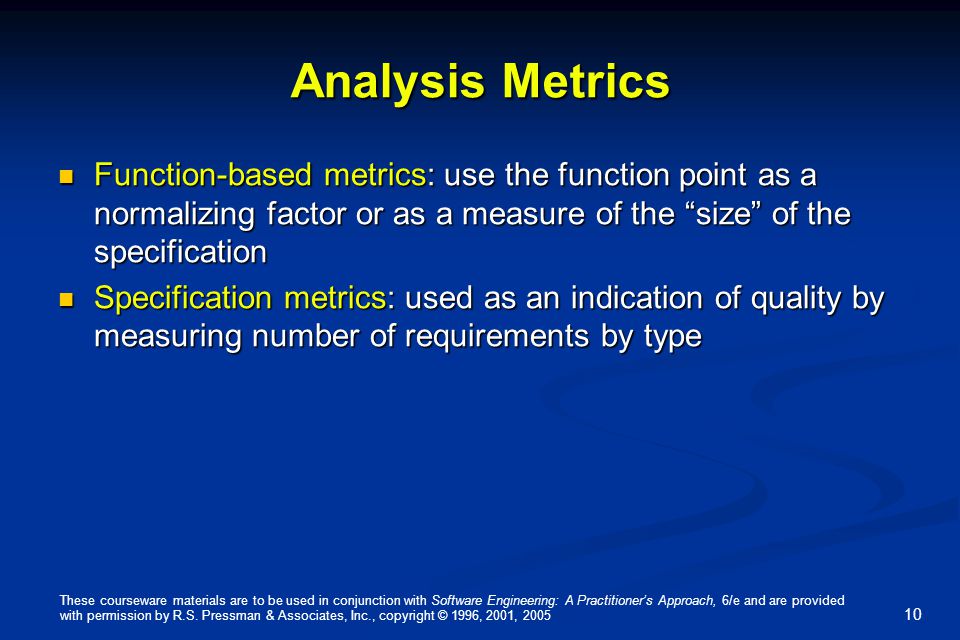 Analysis Metrics

- Function-based metrics: use the function point as a normalizing factor or as a measure of the “size” of the specification
- Specification metrics: used as an indication of quality by measuring number of requirements by type

These courseware materials are to be used in conjunction with Software Engineering: A Practitioner's Approach, 6/e and are provided with permission by R.S. Pressman & Associates, Inc., copyright © 1996, 2001, 2005

10